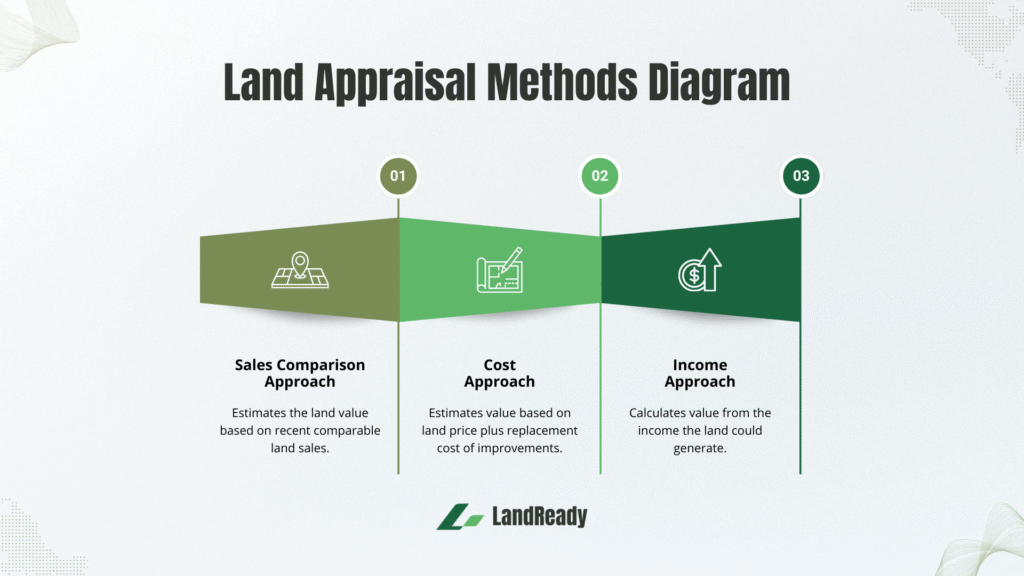 Land Appraisal Methods Diagram

01

02

03

Sales Comparison Approach

Estimates the land value based on recent comparable land sales.

Cost Approach

Estimates value based on land price plus replacement cost of improvements.

Income Approach

Calculates value from the income the land could generate.

LandReady